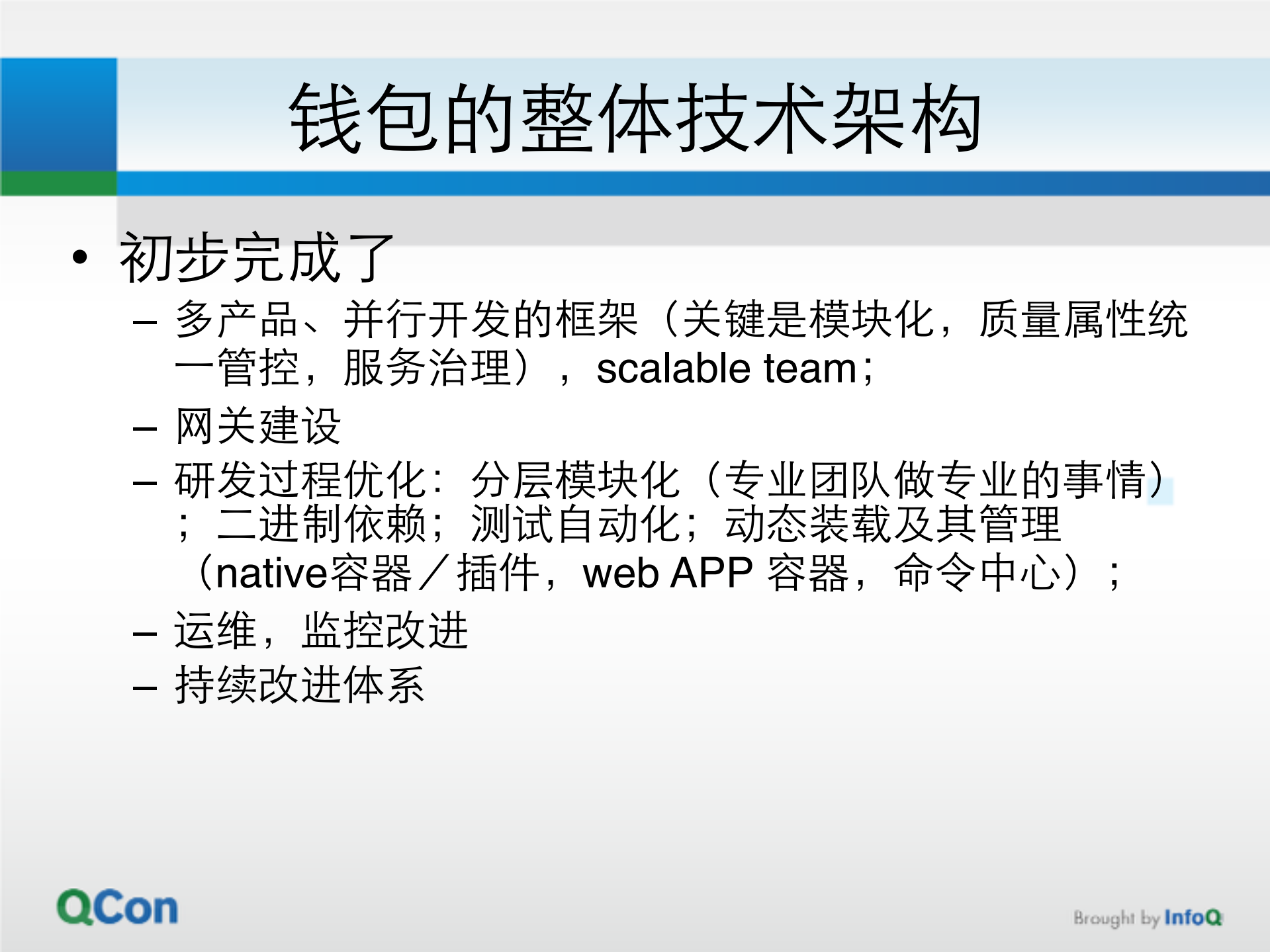 钱包的整体技术架构

• 初步完成了
– 多产品、并行开发的框架（关键是模块化，质量属性统一管控，服务治理），scalable team；
– 网关建设
– 研发过程优化：分层模块化（专业团队做专业的事情）；二进制依赖；测试自动化；动态装载及其管理（native容器／插件，web APP 容器，命令中心）；
– 运维，监控改进
– 持续改进体系

QCon

Brought by InfoQ